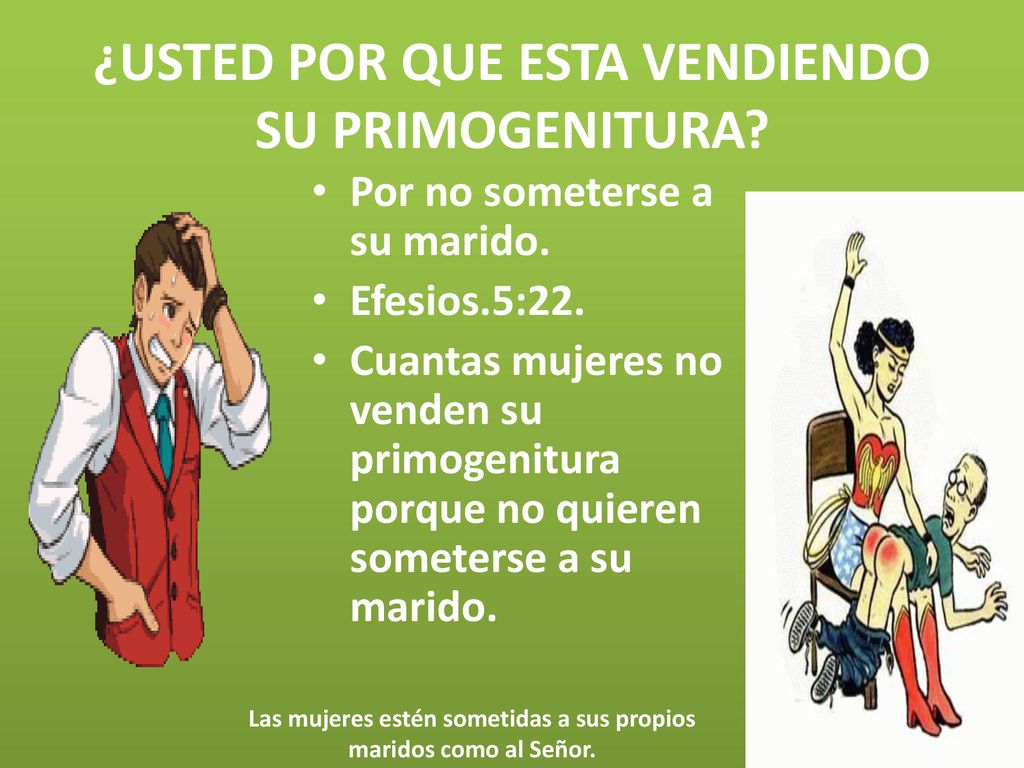 ¿USTED POR QUE ESTA VENDIENDO SU PRIMOGENITURA?

• Por no someterse a su marido.
• Efesios.5:22.
• Cuantas mujeres no venden su primogenitura porque no quieren someterse a su marido.

Las mujeres estén sometidas a sus propios maridos como al Señor.